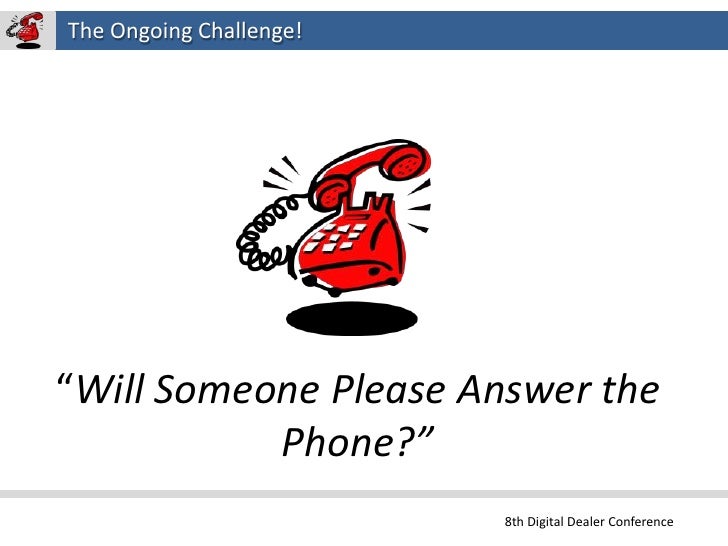 The Ongoing Challenge!

“Will Someone Please Answer the Phone?”

8th Digital Dealer Conference